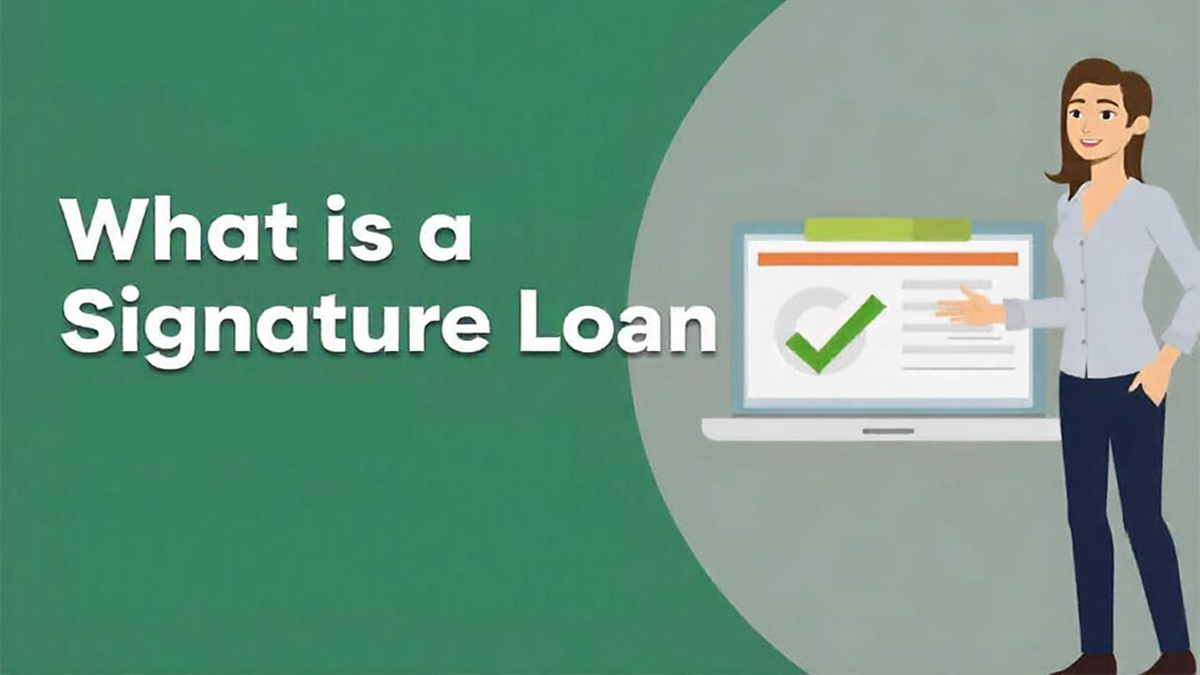 What is a Signature Loan